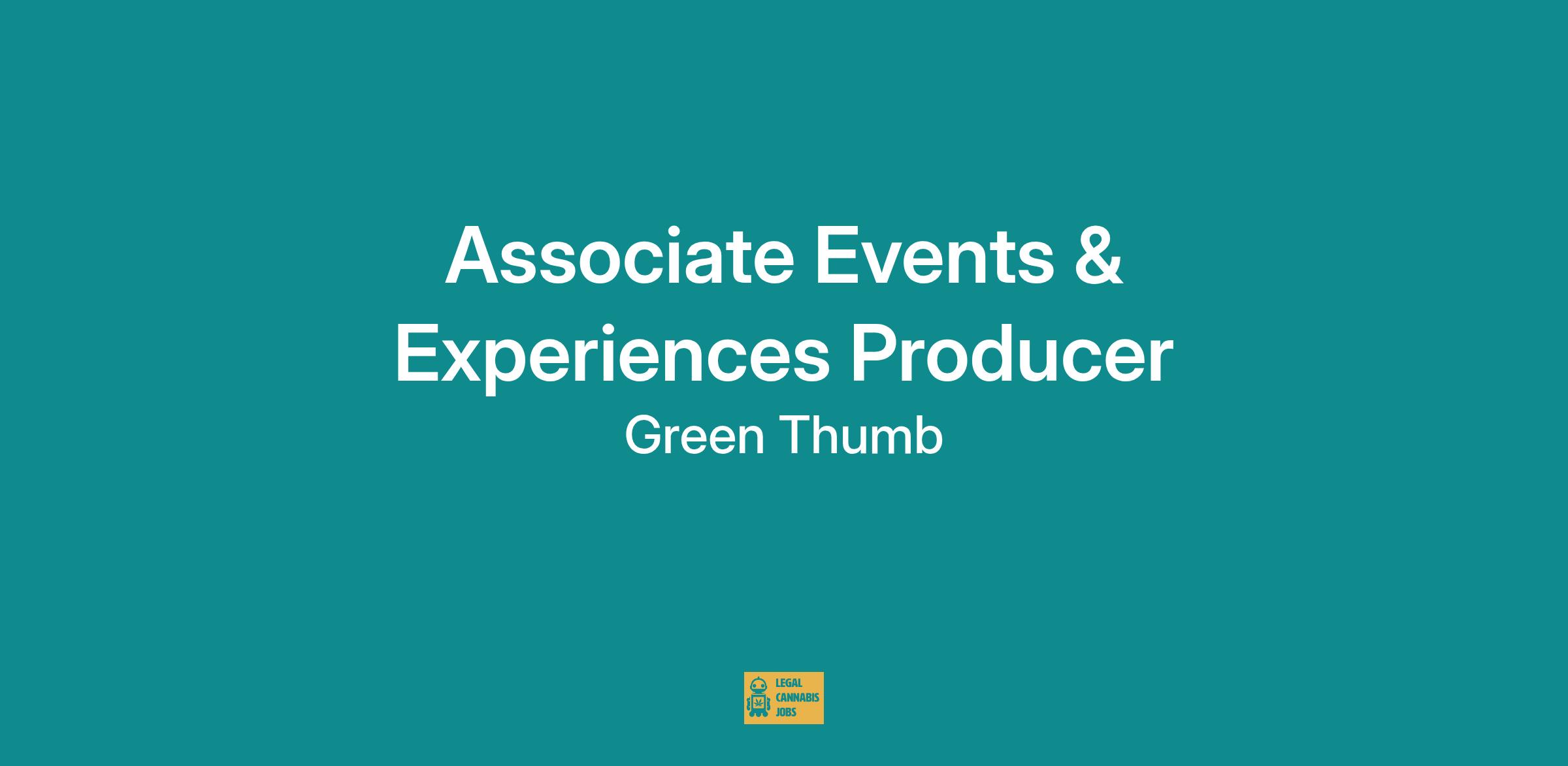 Associate Events & Experiences Producer

Green Thumb

LEGAL CANNABIS JOBS